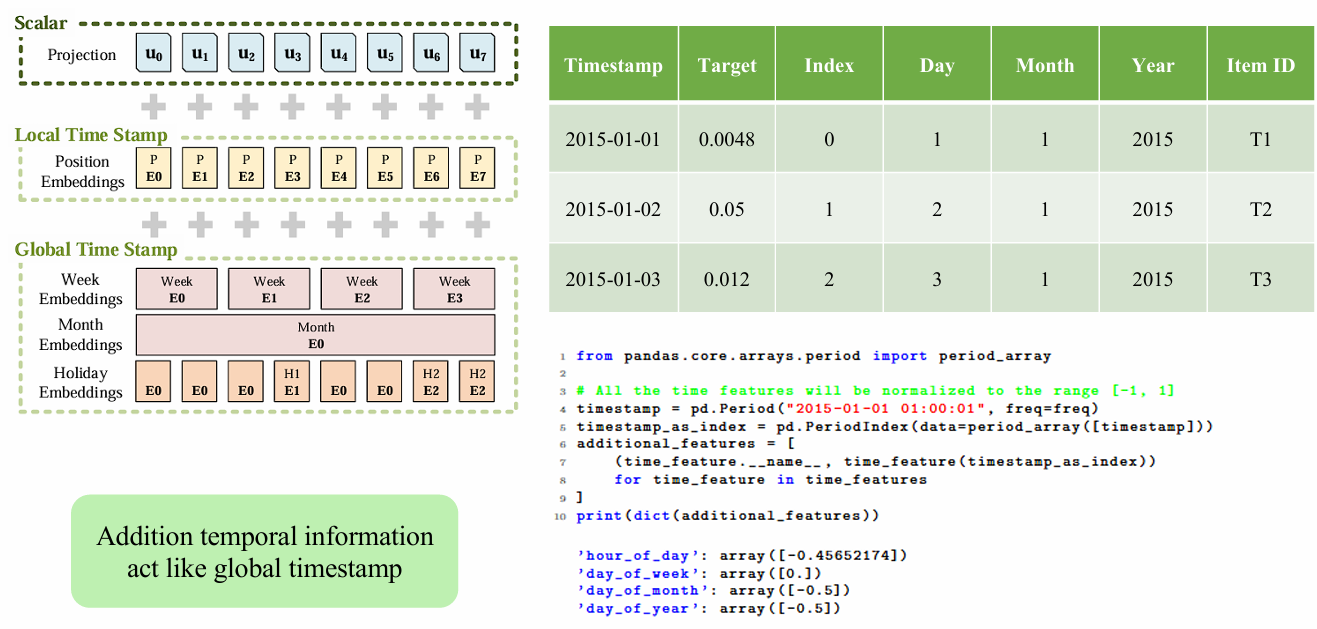 Scalar

Projection $u_0$ $u_1$ $u_2$ $u_3$ $u_4$ $u_5$ $u_6$ $u_7$

Local Time Stamp

Position Embeddings P E0 P E1 P E2 P E3 P E4 P E5 P E6 P E7

Global Time Stamp

Week Embeddings Week E0 Week E1 Week E2 Week E3

Month Embeddings Month E0

Holiday Embeddings E0 E0 E0 H1 E1 E0 E0 H2 E2 H2 E2

Addition temporal information act like global timestamp

| Timestamp | Target | Index | Day | Month | Year | Item ID |
|---|---|---|---|---|---|---|
| 2015-01-01 | 0.0048 | 0 | 1 | 1 | 2015 | T1 |
| 2015-01-02 | 0.05 | 1 | 2 | 1 | 2015 | T2 |
| 2015-01-03 | 0.012 | 2 | 3 | 1 | 2015 | T3 |

1 from pandas.core.arrays.period import period_array
2
3 # All the time features will be normalized to the range [-1, 1]
4 timestamp = pd.Period("2015-01-01 01:00:01", freq=freq)
5 timestamp_as_index = pd.PeriodIndex(data=period_array([timestamp]))
6 additional_features = [
7     (time_feature.__name__, time_feature(timestamp_as_index))
8     for time_feature in time_features
9 ]
10 print(dict(additional_features))

'hour_of_day': array([-0.45652174])
'day_of_week': array([0.])
'day_of_month': array([-0.5])
'day_of_year': array([-0.5])